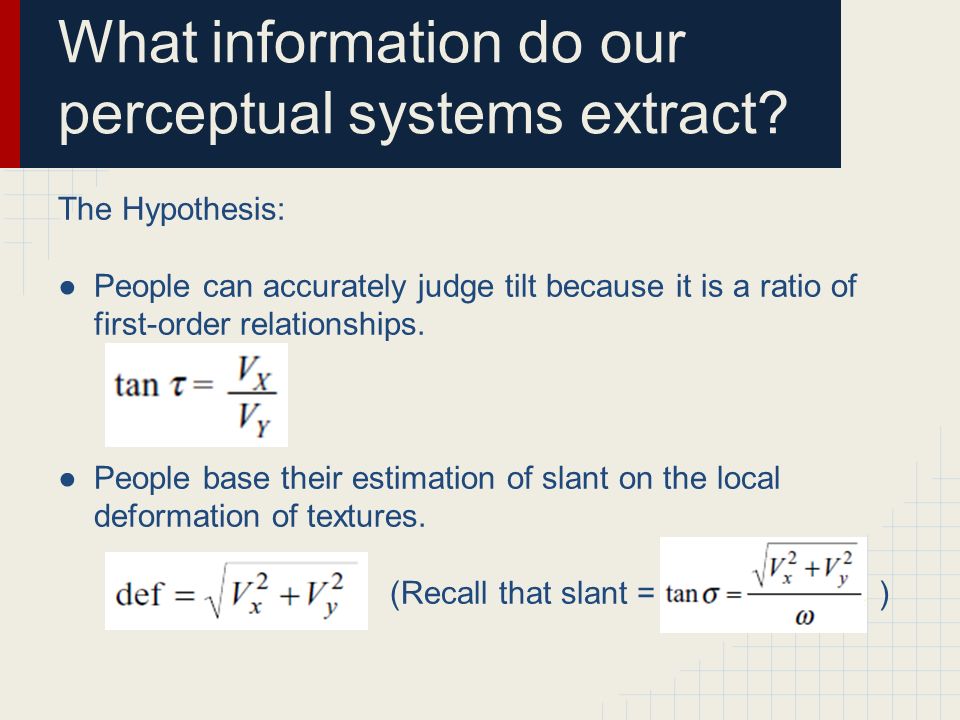 What information do our perceptual systems extract?

The Hypothesis:

● People can accurately judge tilt because it is a ratio of first-order relationships.

$\tan \tau = \frac{V_X}{V_Y}$

● People base their estimation of slant on the local deformation of textures.

$\text{def} = \sqrt{V_x^2 + V_y^2}$ (Recall that slant = $\tan \sigma = \frac{\sqrt{V_x^2 + V_y^2}}{\omega}$ )